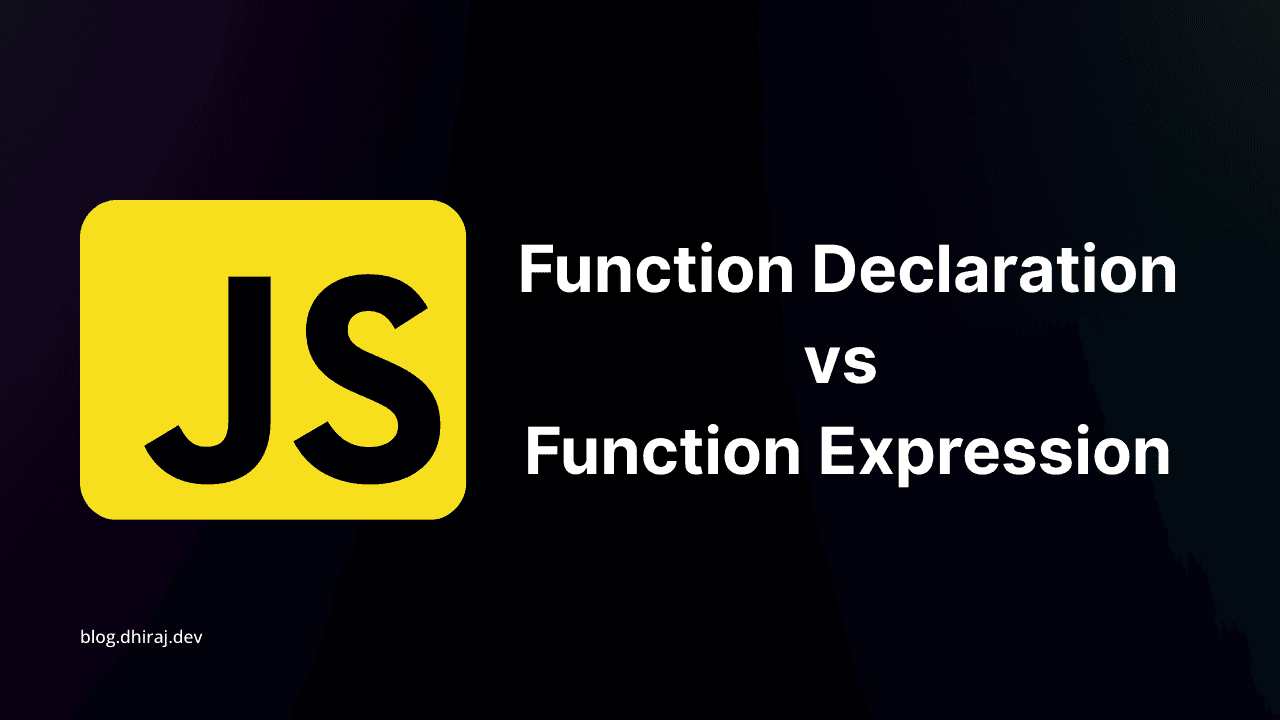 JS

Function Declaration
vs
Function Expression

blog.dhiraj.dev